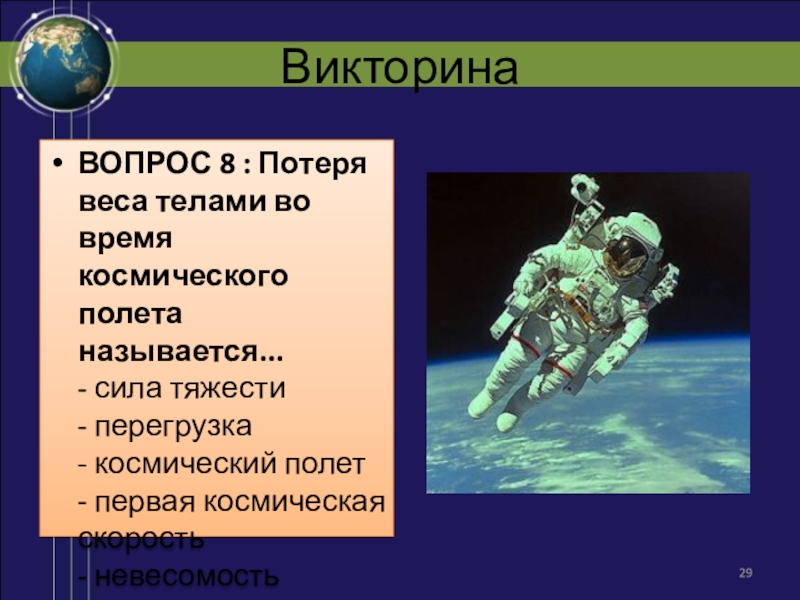 Викторина

• ВОПРОС 8 : Потеря веса телами во время космического полета называется...
- сила тяжести
- перегрузка
- космический полет
- первая космическая скорость
- невесомость

29